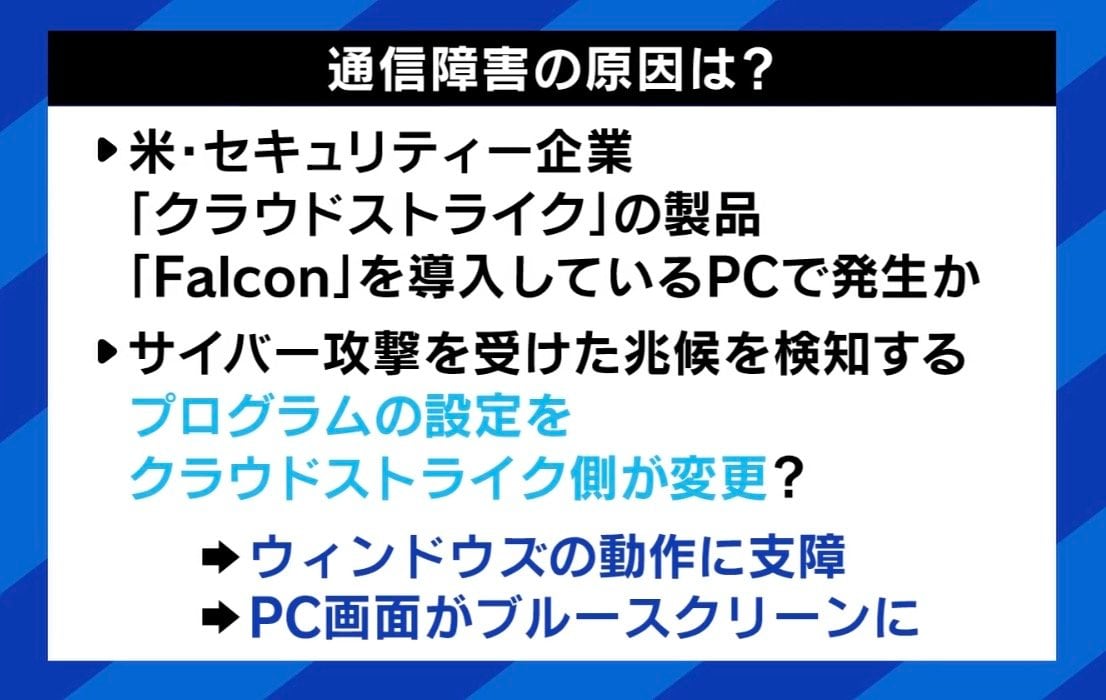 通信障害の原因は?

▶米・セキュリティー企業「クラウドストライク」の製品「Falcon」を導入しているPCで発生か

▶サイバー攻撃を受けた兆候を検知するプログラムの設定をクラウドストライク側が変更?

➡ウィンドウズの動作に支障
➡PC画面がブルースクリーンに